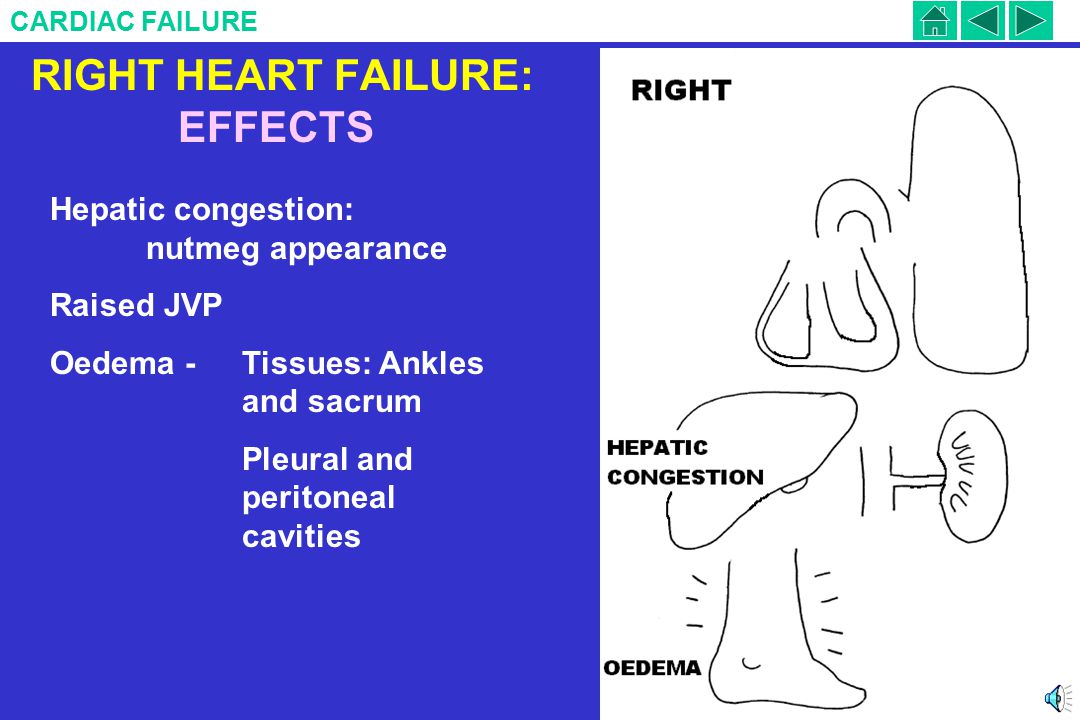 CARDIAC FAILURE

RIGHT HEART FAILURE:
EFFECTS

Hepatic congestion:
nutmeg appearance

Raised JVP

Oedema - Tissues: Ankles and sacrum

Pleural and peritoneal cavities

RIGHT

HEPATIC CONGESTION

OEDEMA